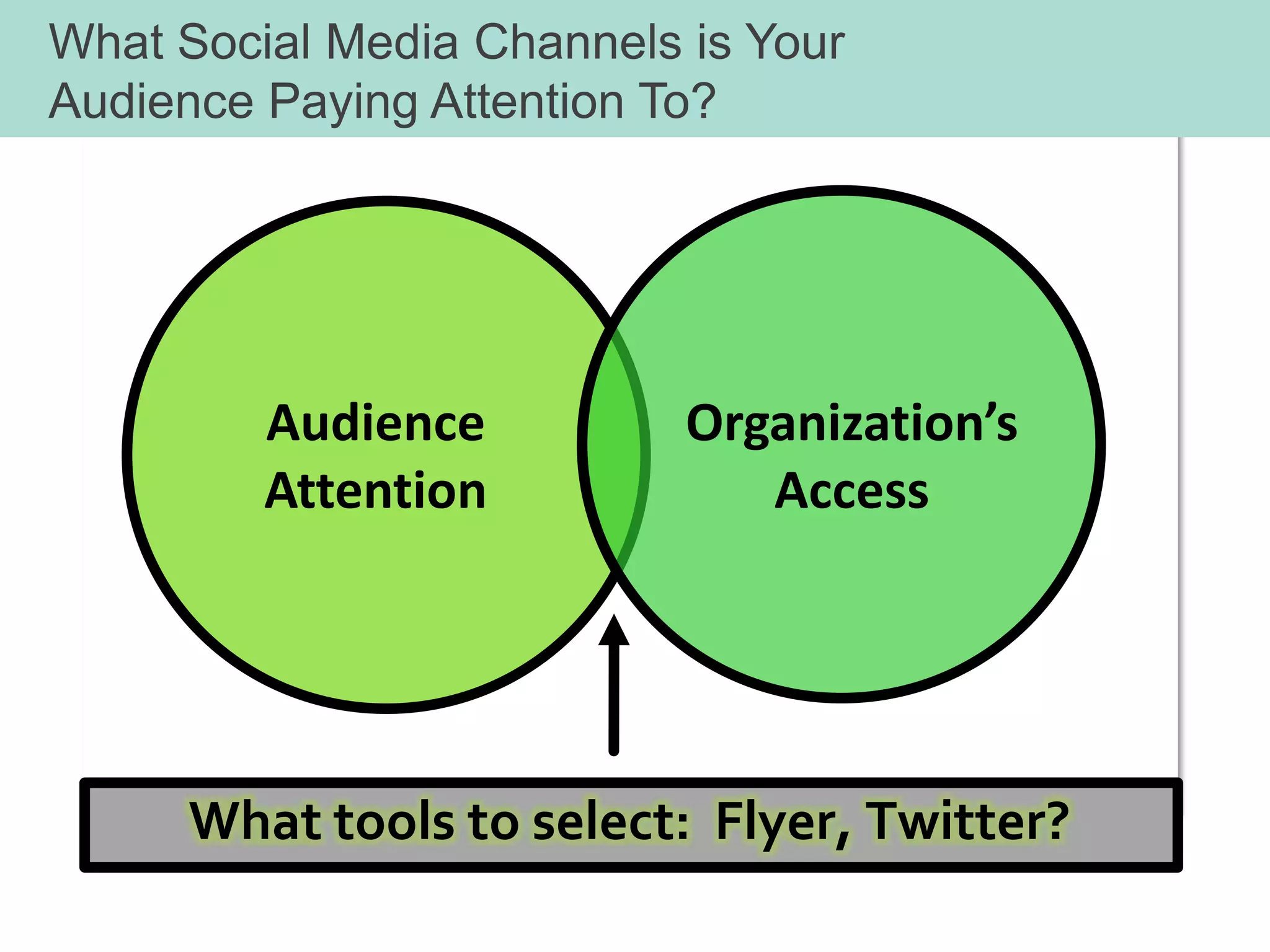 What Social Media Channels is Your Audience Paying Attention To?

Audience Attention

Organization's Access

What tools to select: Flyer, Twitter?